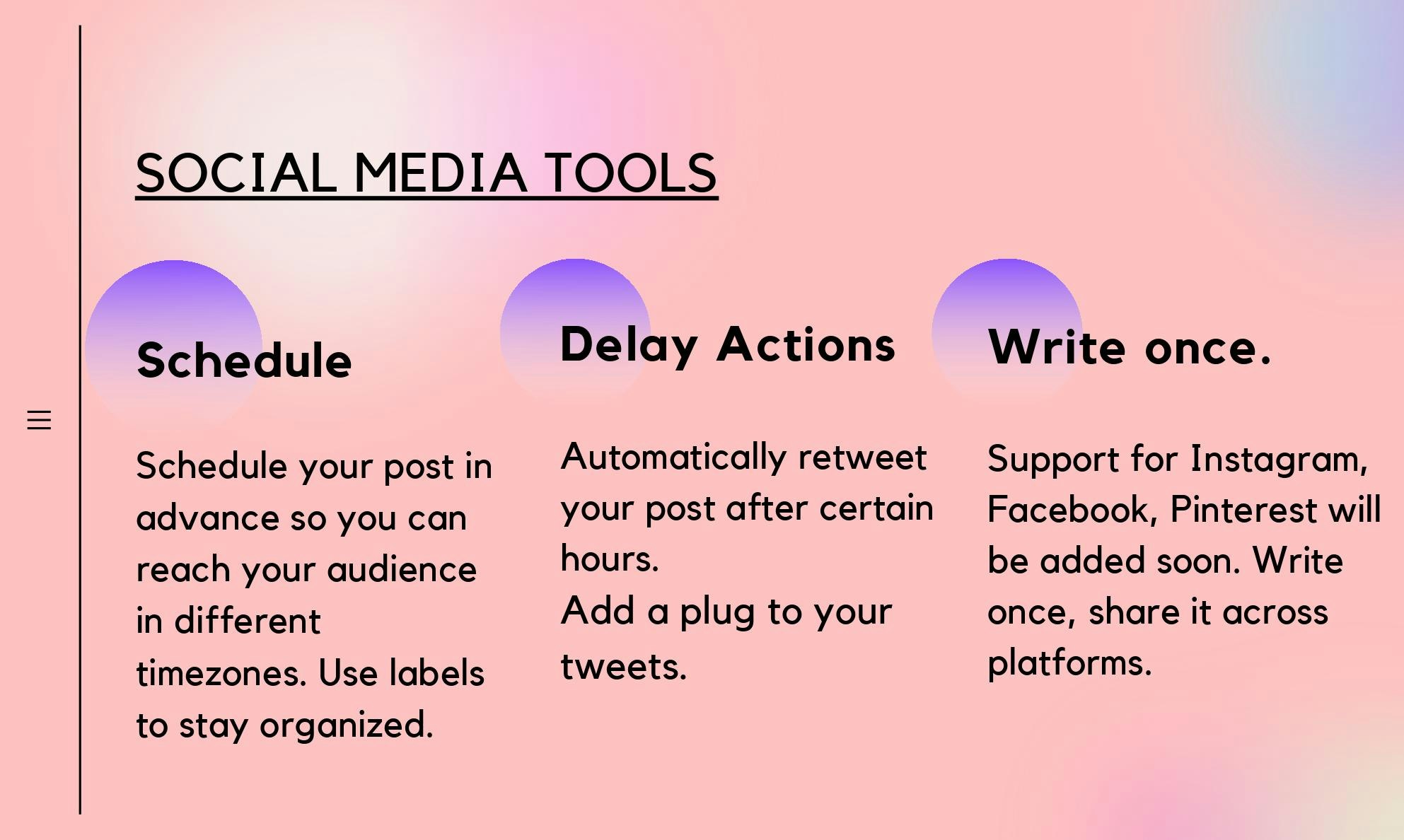 SOCIAL MEDIA TOOLS

Schedule

Schedule your post in advance so you can reach your audience in different timezones. Use labels to stay organized.

Delay Actions

Automatically retweet your post after certain hours.
Add a plug to your tweets.

Write once.

Support for Instagram, Facebook, Pinterest will be added soon. Write once, share it across platforms.